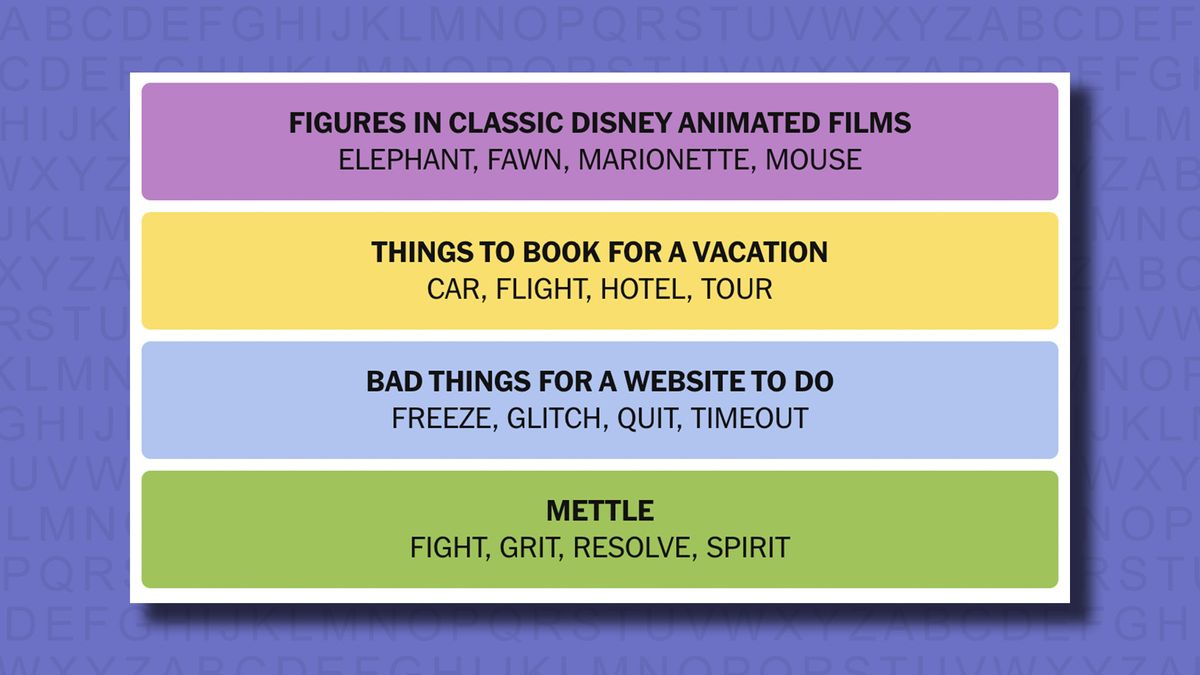 FIGURES IN CLASSIC DISNEY ANIMATED FILMS
ELEPHANT, FAWN, MARIONETTE, MOUSE

THINGS TO BOOK FOR A VACATION
CAR, FLIGHT, HOTEL, TOUR

BAD THINGS FOR A WEBSITE TO DO
FREEZE, GLITCH, QUIT, TIMEOUT

METTLE
FIGHT, GRIT, RESOLVE, SPIRIT